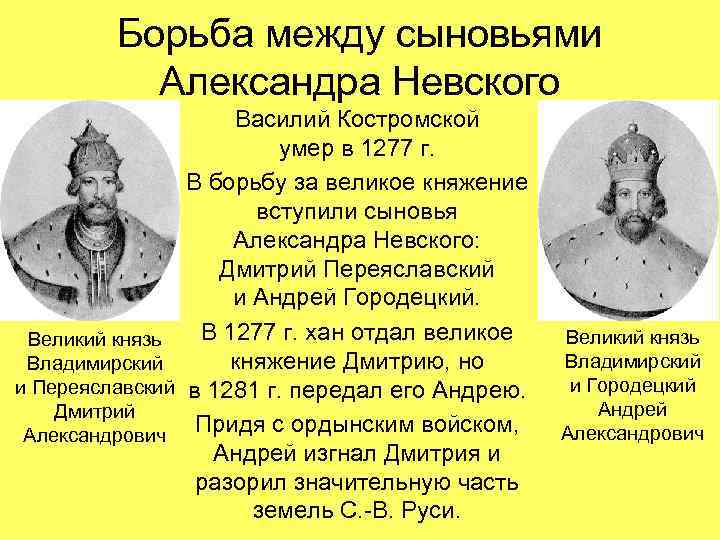 Борьба между сыновьями Александра Невского

Великий князь Владимирский и Переяславский Дмитрий Александрович

Василий Костромской умер в 1277 г.

В борьбу за великое княжение вступили сыновья Александра Невского: Дмитрий Переяславский и Андрей Городецкий.

В 1277 г. хан отдал великое княжение Дмитрию, но в 1281 г. передал его Андрею.

Придя с ордынским войском, Андрей изгнал Дмитрия и разорил значительную часть земель С.-В. Руси.

Великий князь Владимирский и Городецкий Андрей Александрович